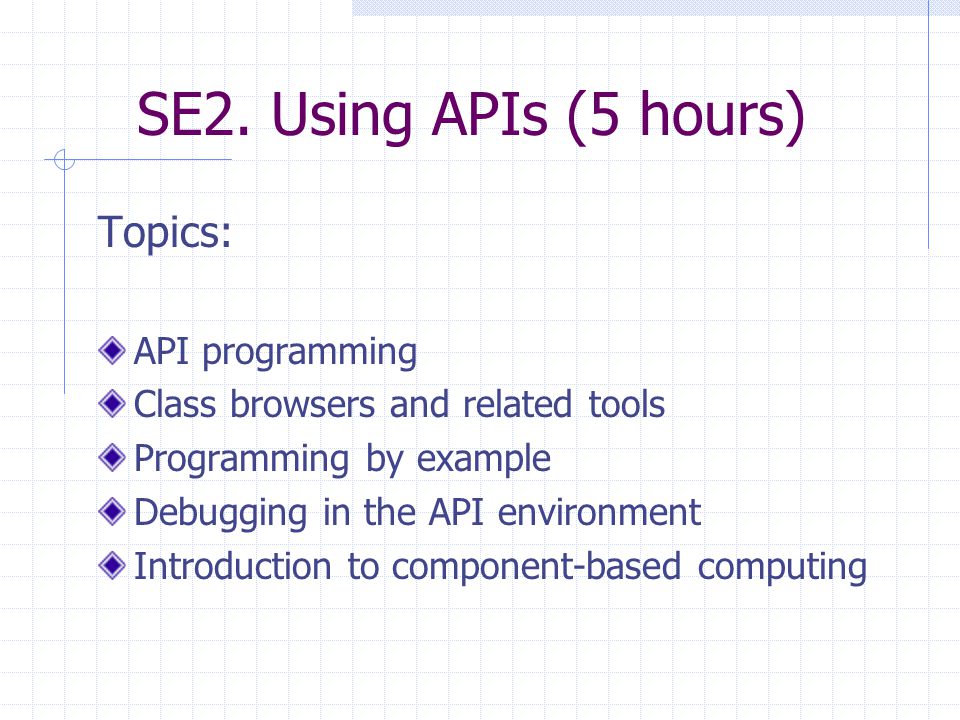 SE2. Using APIs (5 hours)

Topics:

API programming
Class browsers and related tools
Programming by example
Debugging in the API environment
Introduction to component-based computing